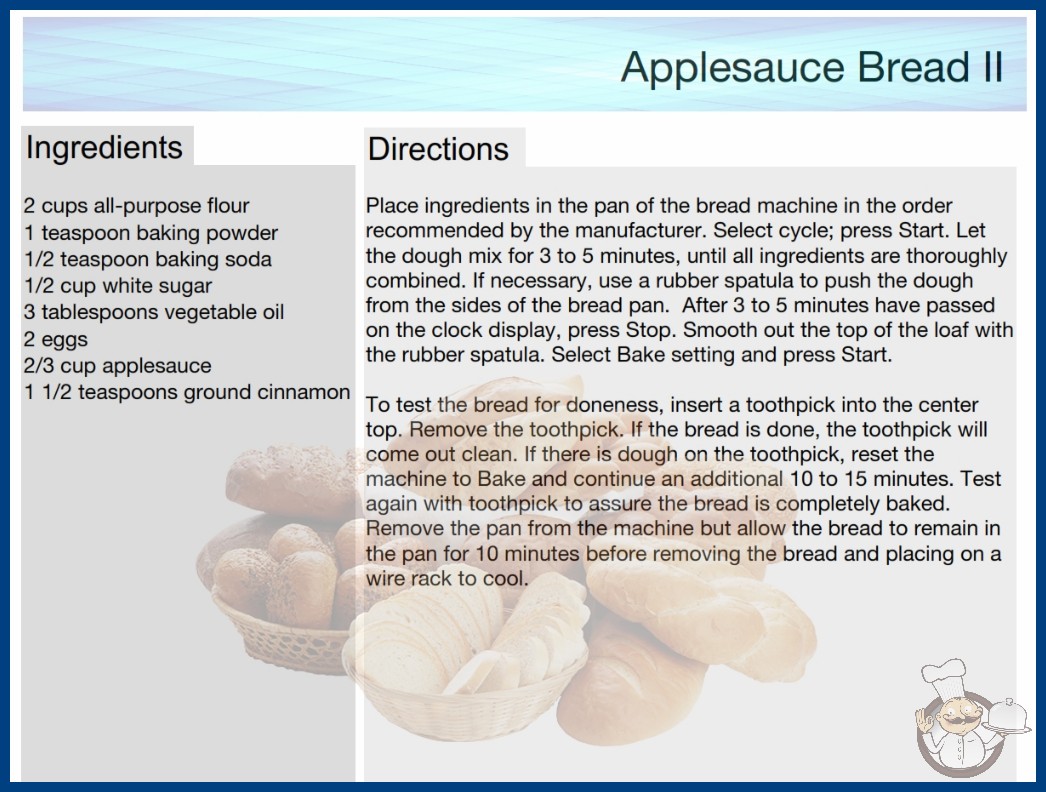 Applesauce Bread II

Ingredients

2 cups all-purpose flour
1 teaspoon baking powder
1/2 teaspoon baking soda
1/2 cup white sugar
3 tablespoons vegetable oil
2 eggs
2/3 cup applesauce
1 1/2 teaspoons ground cinnamon

Directions

Place ingredients in the pan of the bread machine in the order recommended by the manufacturer. Select cycle; press Start. Let the dough mix for 3 to 5 minutes, until all ingredients are thoroughly combined. If necessary, use a rubber spatula to push the dough from the sides of the bread pan. After 3 to 5 minutes have passed on the clock display, press Stop. Smooth out the top of the loaf with the rubber spatula. Select Bake setting and press Start.

To test the bread for doneness, insert a toothpick into the center top. Remove the toothpick. If the bread is done, the toothpick will come out clean. If there is dough on the toothpick, reset the machine to Bake and continue an additional 10 to 15 minutes. Test again with toothpick to assure the bread is completely baked. Remove the pan from the machine but allow the bread to remain in the pan for 10 minutes before removing the bread and placing on a wire rack to cool.